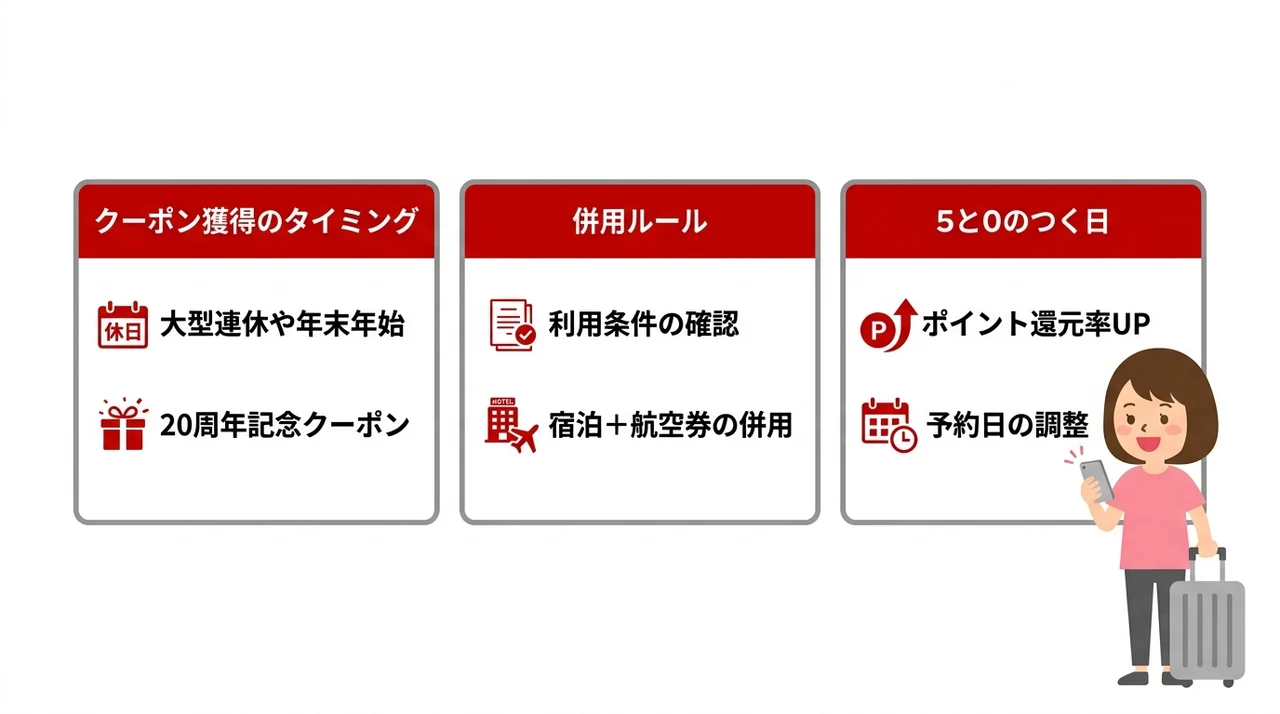 クーポン獲得のタイミング

休日 大型連休や年末年始

20周年記念クーポン

併用ルール

利用条件の確認

HOTEL 宿泊＋航空券の併用

5と0のつく日

P ポイント還元率UP

予約日の調整